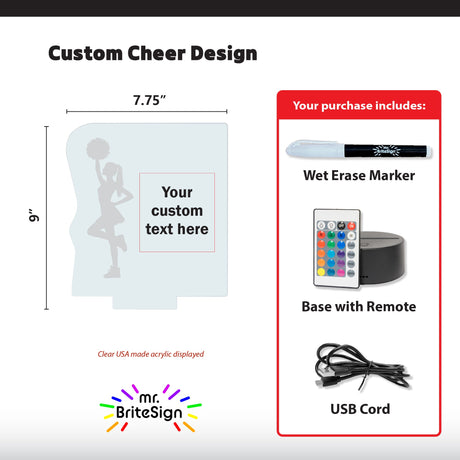 Custom Cheer Design

7.75"

9"

Your custom text here

Clear USA made acrylic displayed

mr. BriteSign

Your purchase includes:

mr. BriteSign

Wet Erase Marker

Base with Remote

USB Cord